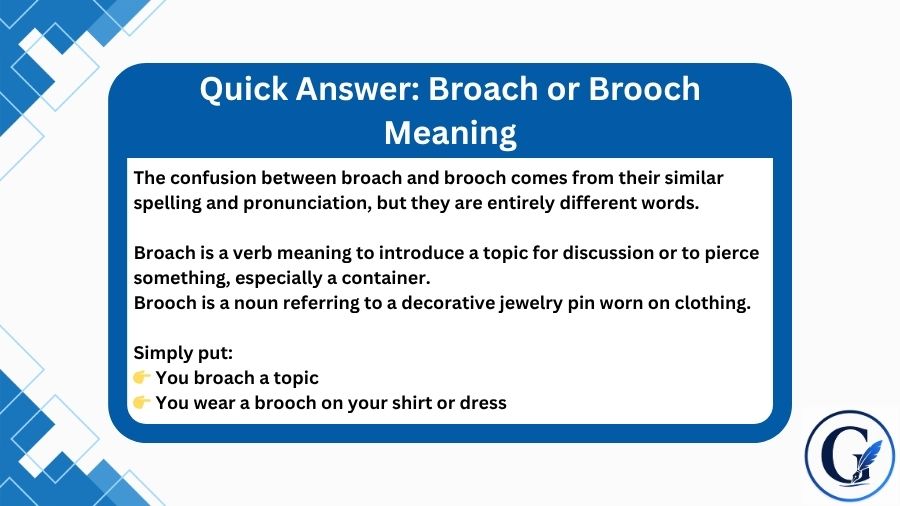 Quick Answer: Broach or Brooch Meaning

The confusion between broach and brooch comes from their similar spelling and pronunciation, but they are entirely different words.

Broach is a verb meaning to introduce a topic for discussion or to pierce something, especially a container.
Brooch is a noun referring to a decorative jewelry pin worn on clothing.

Simply put:
👉 You broach a topic
👉 You wear a brooch on your shirt or dress

G